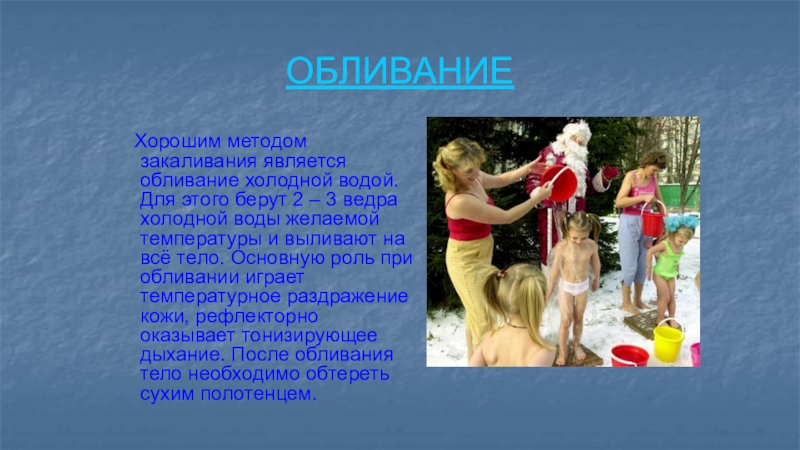 ОБЛИВАНИЕ

Хорошим методом закаливания является обливание холодной водой. Для этого берут 2 – 3 ведра холодной воды желаемой температуры и выливают на всё тело. Основную роль при обливании играет температурное раздражение кожи, рефлекторно оказывает тонизирующее дыхание. После обливания тело необходимо обтереть сухим полотенцем.